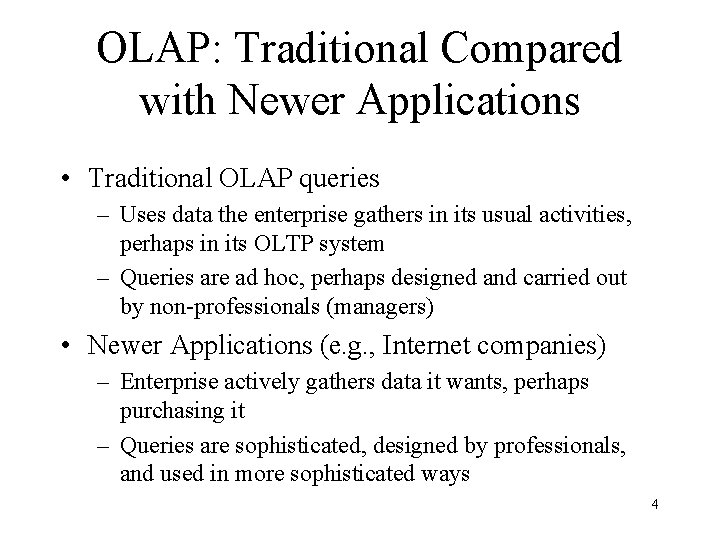 OLAP: Traditional Compared with Newer Applications

• Traditional OLAP queries
– Uses data the enterprise gathers in its usual activities, perhaps in its OLTP system
– Queries are ad hoc, perhaps designed and carried out by non-professionals (managers)

• Newer Applications (e.g., Internet companies)
– Enterprise actively gathers data it wants, perhaps purchasing it
– Queries are sophisticated, designed by professionals, and used in more sophisticated ways

4